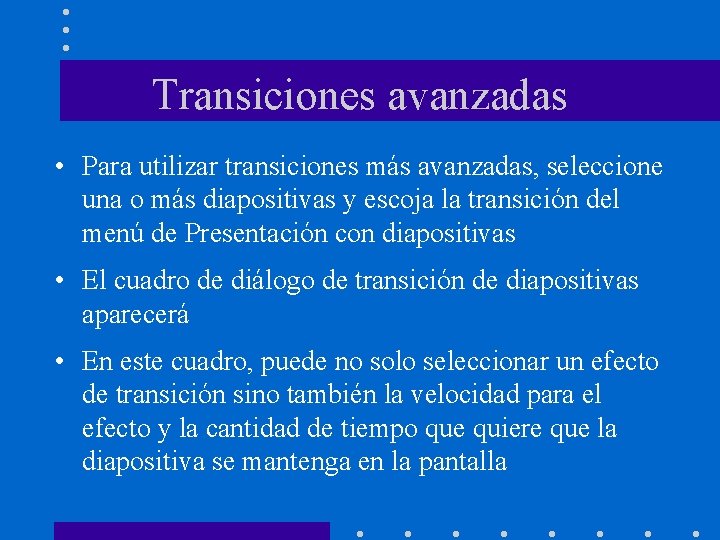 Transiciones avanzadas

• Para utilizar transiciones más avanzadas, seleccione una o más diapositivas y escoja la transición del menú de Presentación con diapositivas

• El cuadro de diálogo de transición de diapositivas aparecerá

• En este cuadro, puede no solo seleccionar un efecto de transición sino también la velocidad para el efecto y la cantidad de tiempo que quiere que la diapositiva se mantenga en la pantalla